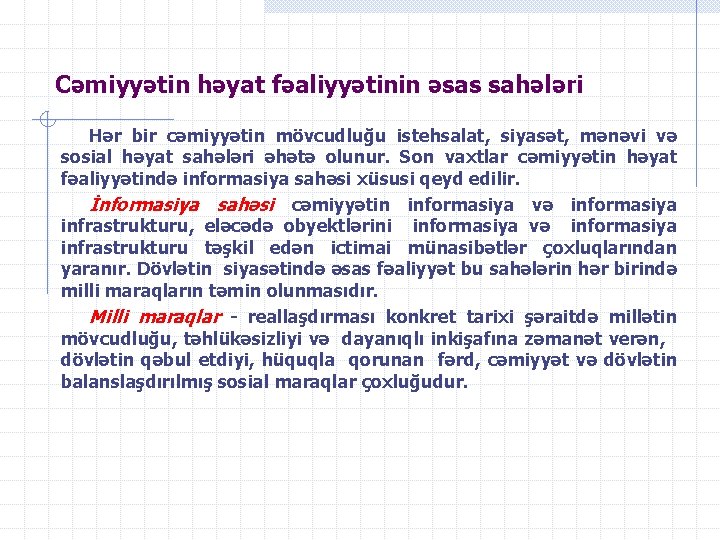 Cəmiyyətin həyat fəaliyyətinin əsas sahələri

Hər bir cəmiyyətin mövcudluğu istehsalat, siyasət, mənəvi və sosial həyat sahələri əhətə olunur. Son vaxtlar cəmiyyətin həyat fəaliyyətində informasiya sahəsi xüsusi qeyd edilir.

İnformasiya sahəsi cəmiyyətin informasiya və informasiya infrastrukturu, eləcədə obyektlərini informasiya və informasiya infrastrukturu təşkil edən ictimai münasibətlər çoxluqlarından yaranır. Dövlətin siyasətində əsas fəaliyyət bu sahələrin hər birində milli maraqların təmin olunmasıdır.

Milli maraqlar - reallaşdırması konkret tarixi şəraitdə millətin mövcudluğu, təhlükəsizliyi və dayanıqlı inkişafına zəmanət verən, dövlətin qəbul etdiyi, hüquqla qorunan fərd, cəmiyyət və dövlətin balanslaşdırılmış sosial maraqlar çoxluğudur.